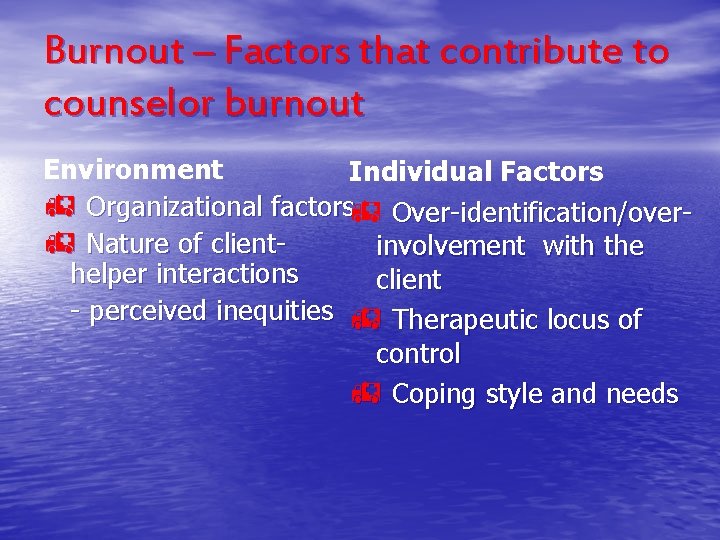 Burnout – Factors that contribute to counselor burnout

Environment
Organizational factors
Nature of client-helper interactions
- perceived inequities

Individual Factors
Over-identification/over-involvement with the client
Therapeutic locus of control
Coping style and needs